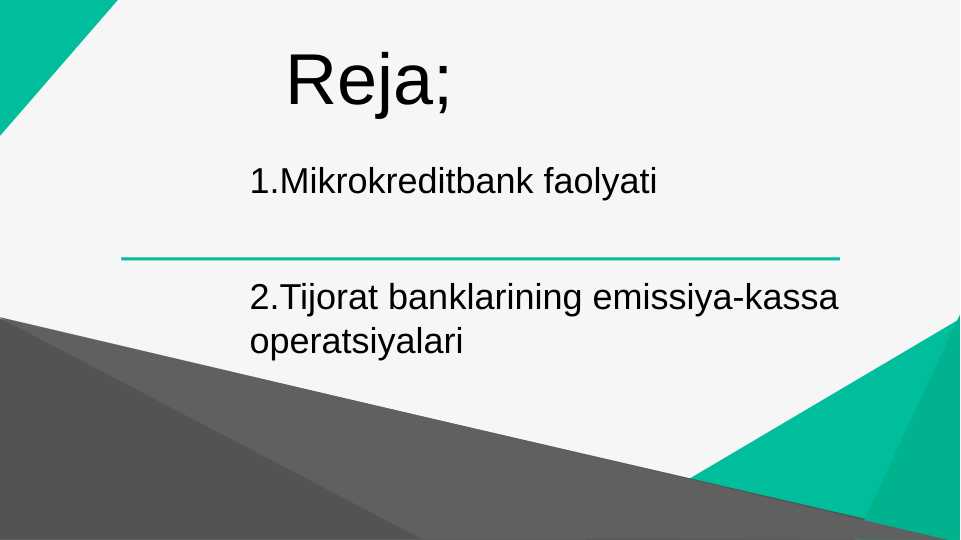 Reja;

1.Mikrokreditbank faolyati

2.Tijorat banklarining emissiya-kassa operatsiyalari